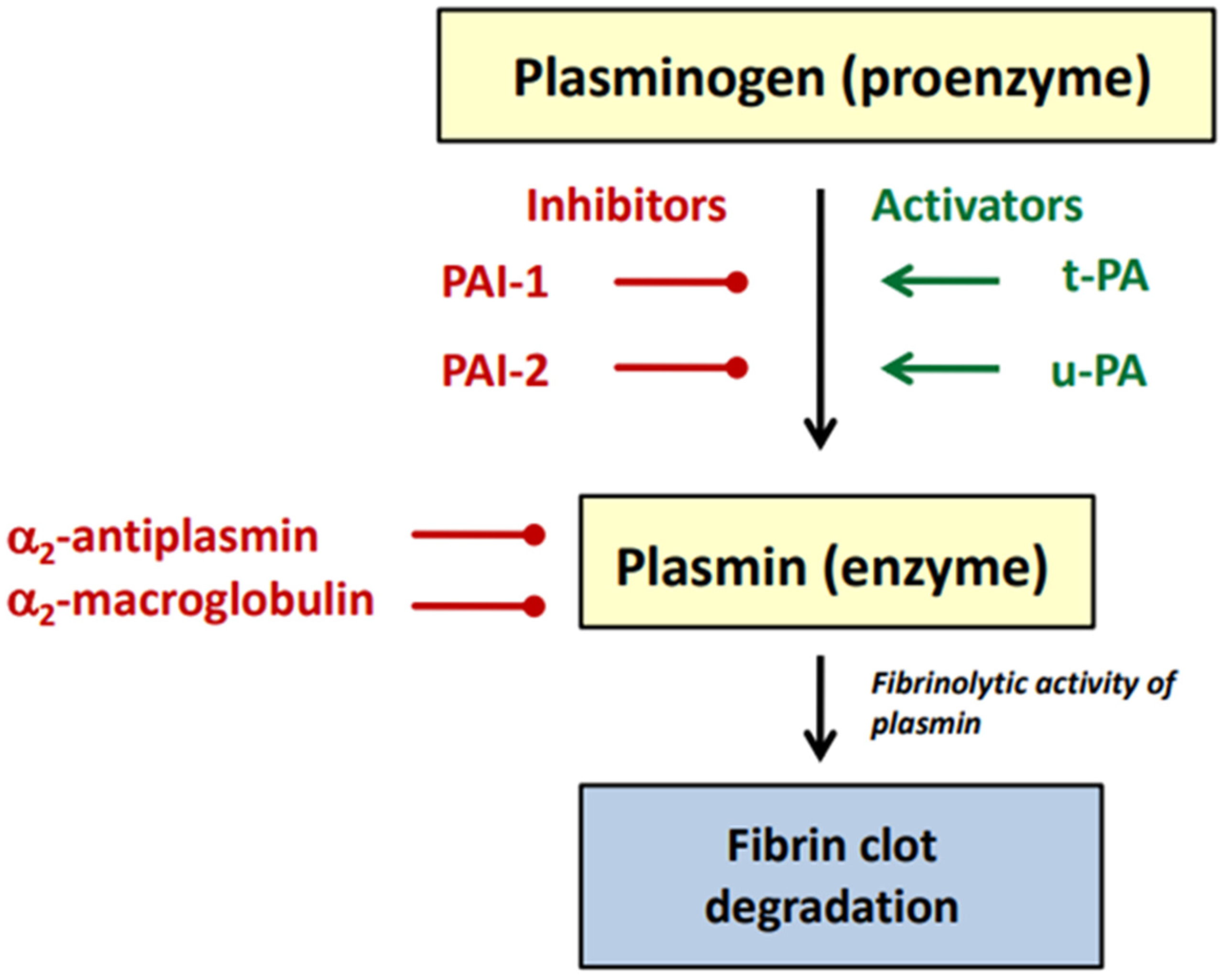 Plasminogen (proenzyme)

Inhibitors

Activators

PAI-1

t-PA

PAI-2

u-PA

$\alpha_2$-antiplasmin

$\alpha_2$-macroglobulin

Plasmin (enzyme)

Fibrinolytic activity of plasmin

Fibrin clot degradation